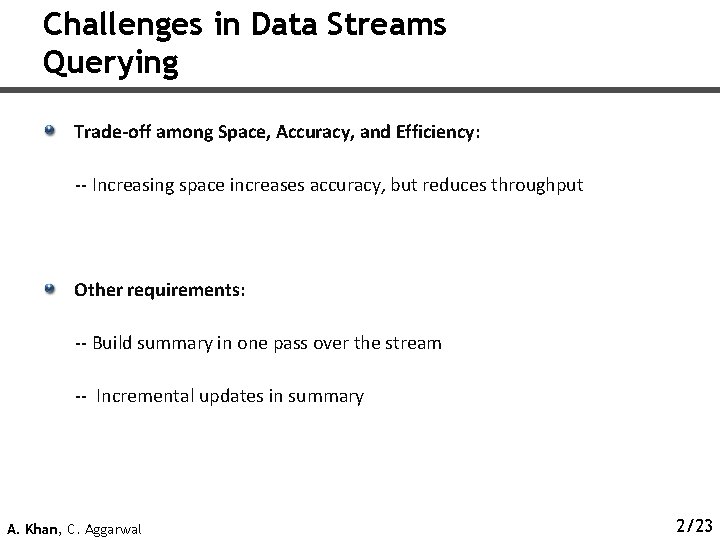 Challenges in Data Streams Querying

Trade-off among Space, Accuracy, and Efficiency:

-- Increasing space increases accuracy, but reduces throughput

Other requirements:

-- Build summary in one pass over the stream

-- Incremental updates in summary

A. Khan, C. Aggarwal

2/23